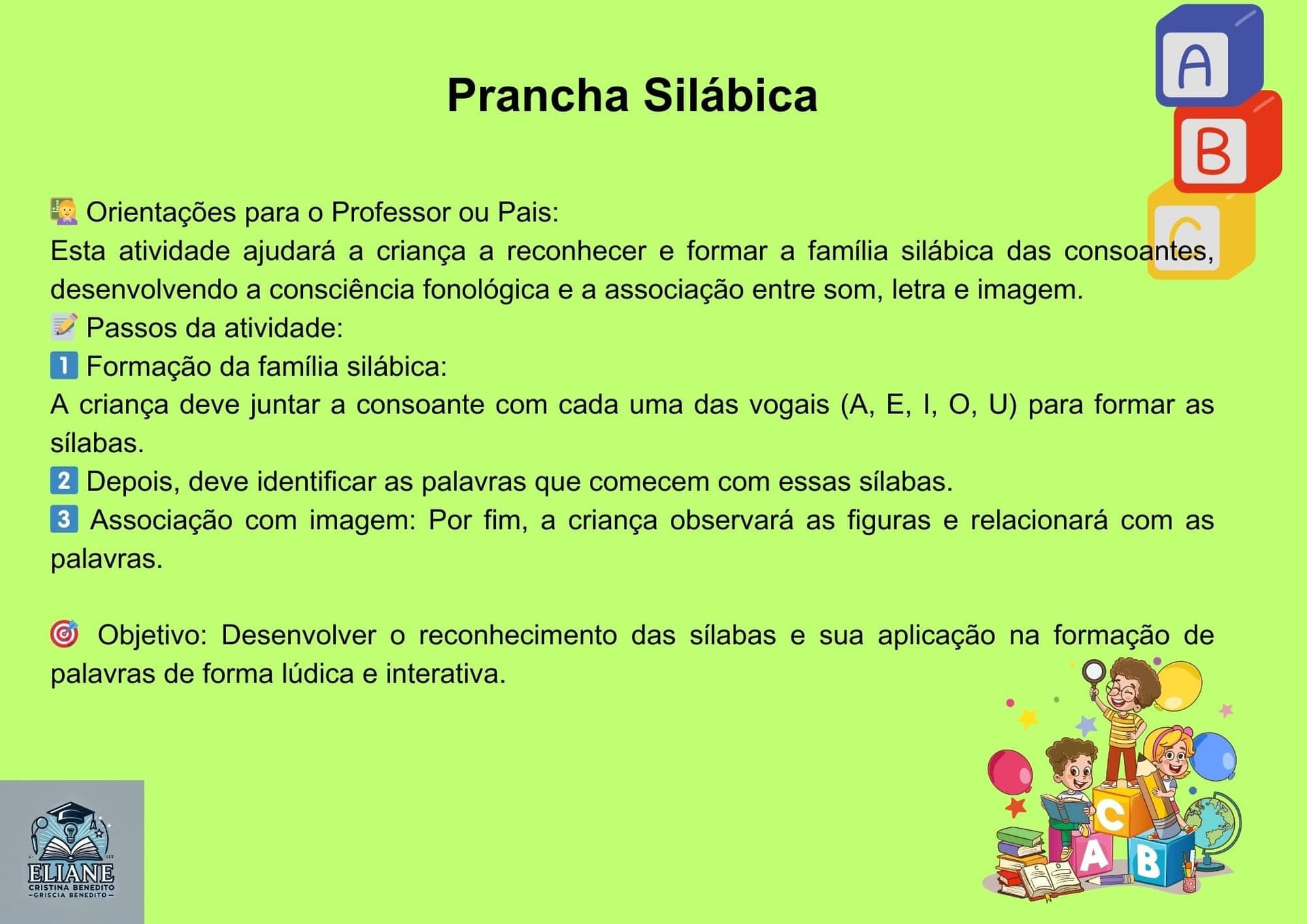 Prancha Silábica

A
B
C

Orientações para o Professor ou Pais:
Esta atividade ajudará a criança a reconhecer e formar a família silábica das consoantes, desenvolvendo a consciência fonológica e a associação entre som, letra e imagem.
Passos da atividade:
1 Formação da família silábica:
A criança deve juntar a consoante com cada uma das vogais (A, E, I, O, U) para formar as sílabas.
2 Depois, deve identificar as palavras que comecem com essas sílabas.
3 Associação com imagem: Por fim, a criança observará as figuras e relacionará com as palavras.

Objetivo: Desenvolver o reconhecimento das sílabas e sua aplicação na formação de palavras de forma lúdica e interativa.

C
A
B

ELIANE
CRISTINA BENEDITO
GRISCIA BENEDITO